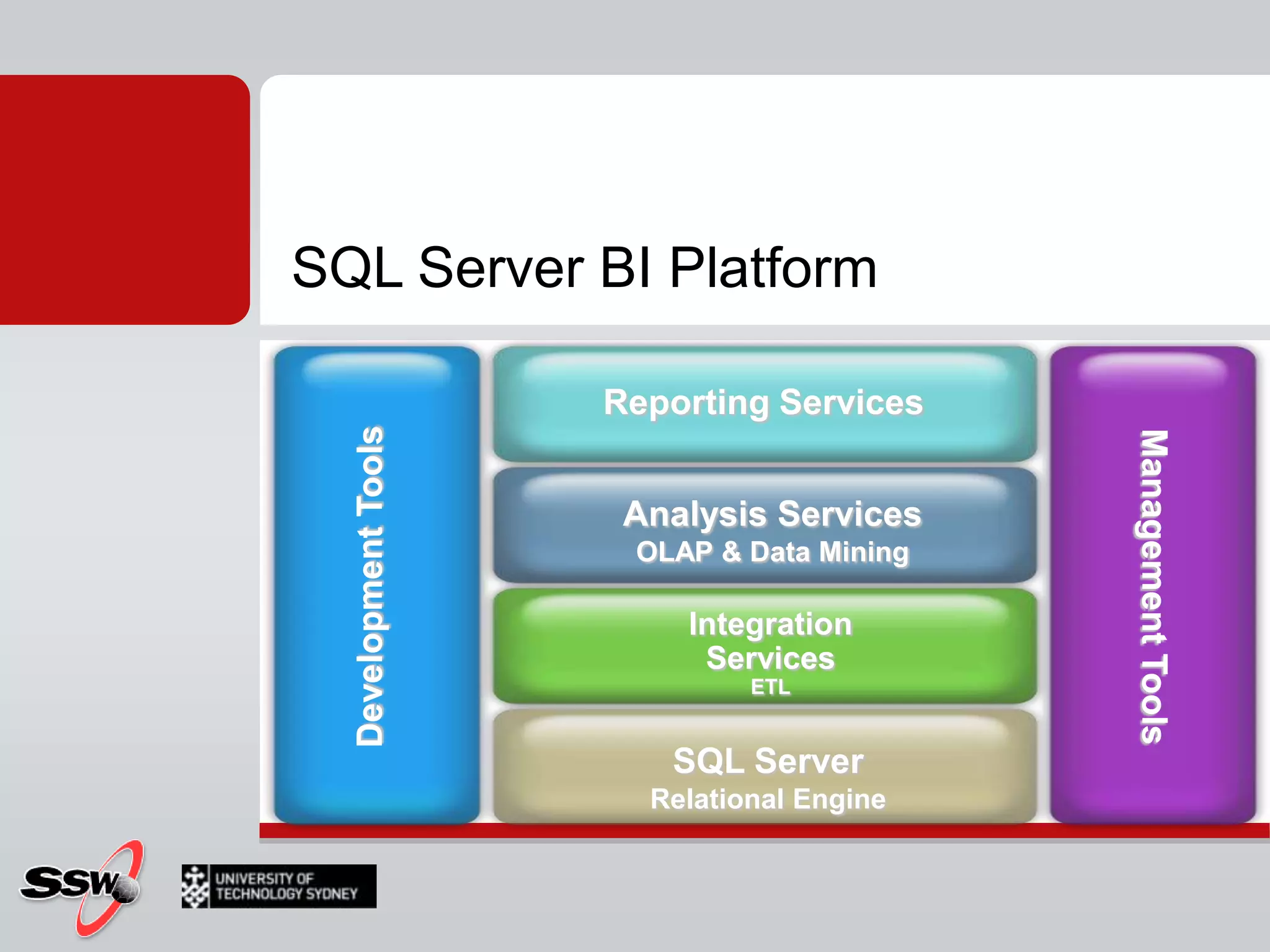 SQL Server BI Platform

Development Tools

Reporting Services

Analysis Services
OLAP & Data Mining

Integration Services
ETL

SQL Server
Relational Engine

Management Tools

SSW

UNIVERSITY OF TECHNOLOGY SYDNEY